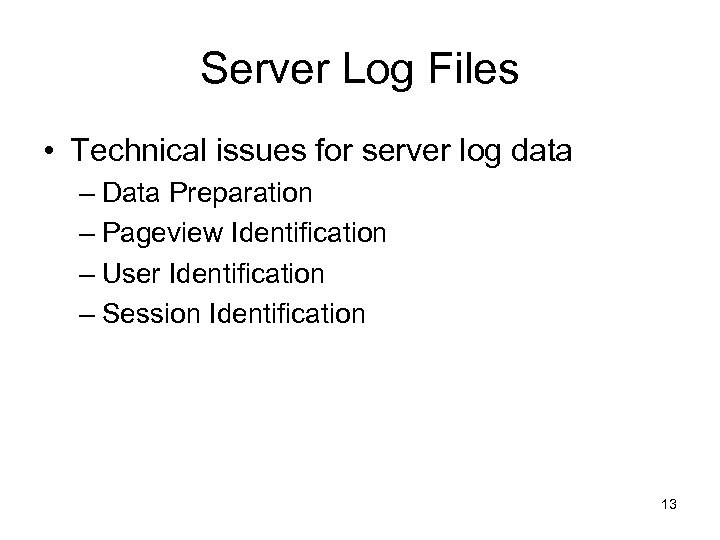 Server Log Files

• Technical issues for server log data
– Data Preparation
– Pageview Identification
– User Identification
– Session Identification

13